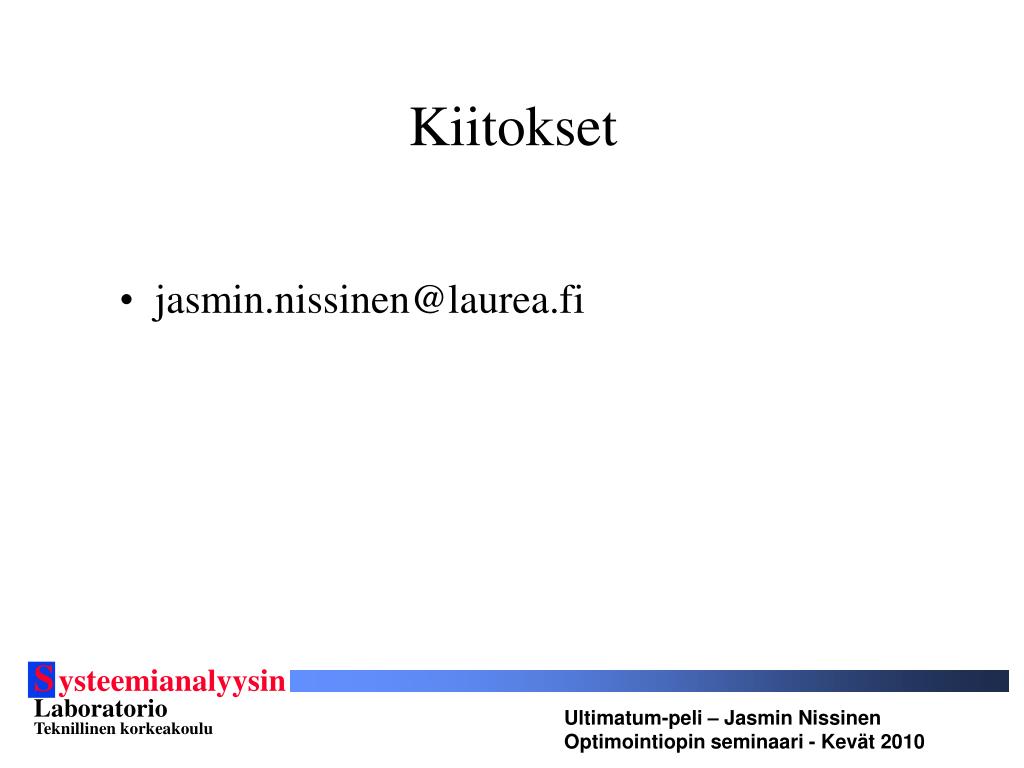 Kiitokset

• jasmin.nissinen@laurea.fi

Systeemianalyysin
Laboratorio
Teknillinen korkeakoulu

Ultimatum-peli – Jasmin Nissinen
Optimointiopin seminaari - Kevät 2010